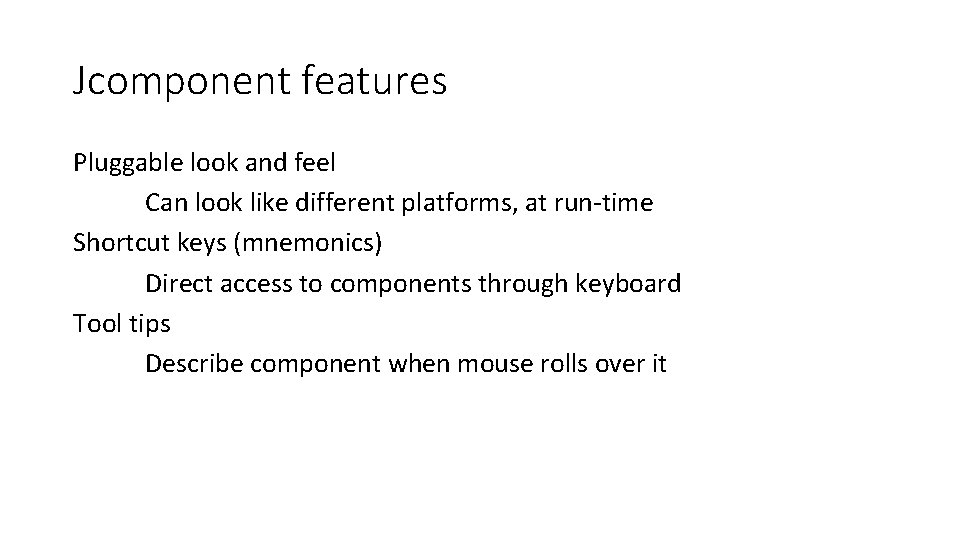 Jcomponent features

Pluggable look and feel
Can look like different platforms, at run-time
Shortcut keys (mnemonics)
Direct access to components through keyboard
Tool tips
Describe component when mouse rolls over it